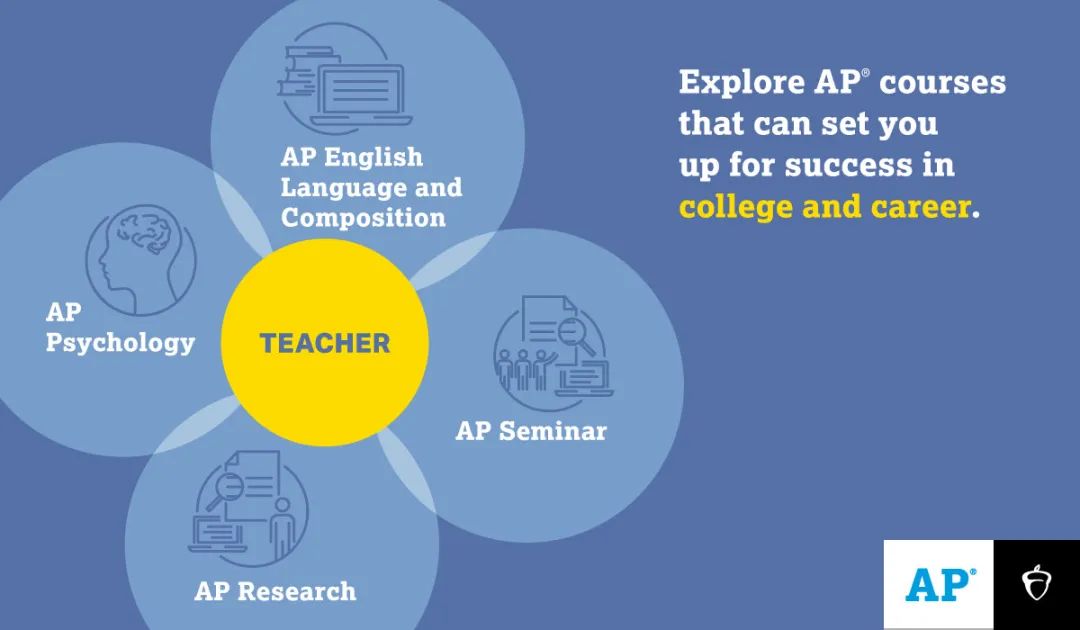 AP English Language and Composition

AP Psychology

TEACHER

AP Seminar

AP Research

Explore AP® courses that can set you up for success in college and career.

AP®